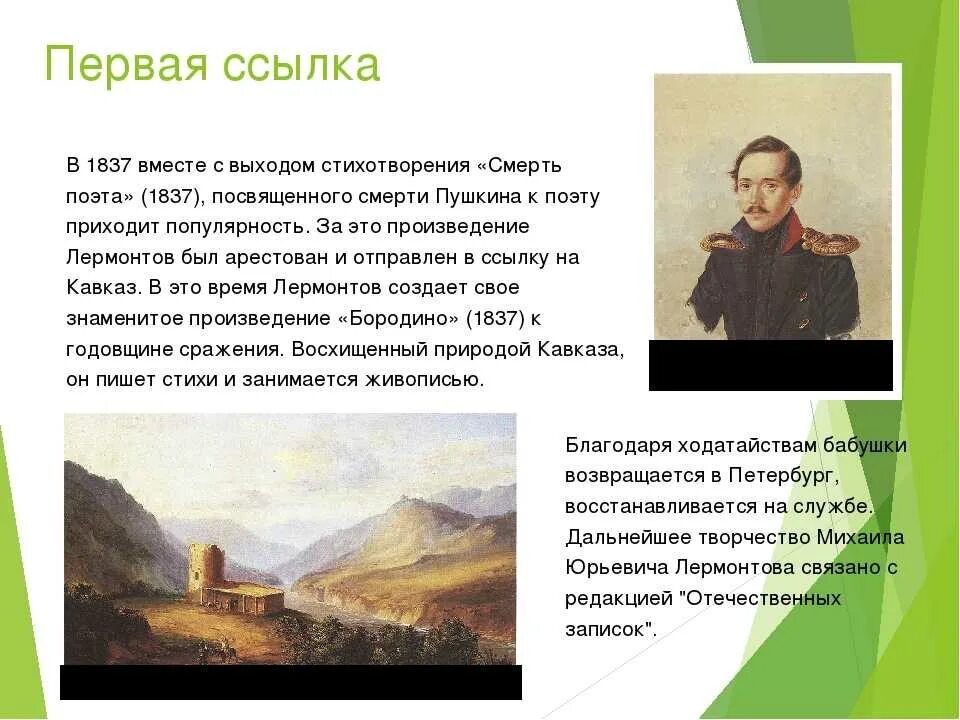 Первая ссылка

В 1837 вместе с выходом стихотворения «Смерть поэта» (1837), посвященного смерти Пушкина к поэту приходит популярность. За это произведение Лермонтов был арестован и отправлен в ссылку на Кавказ. В это время Лермонтов создает свое знаменитое произведение «Бородино» (1837) к годовщине сражения. Восхищенный природой Кавказа, он пишет стихи и занимается живописью.

Благодаря ходатайствам бабушки возвращается в Петербург, восстанавливается на службе. Дальнейшее творчество Михаила Юрьевича Лермонтова связано с редакцией "Отечественных записок".